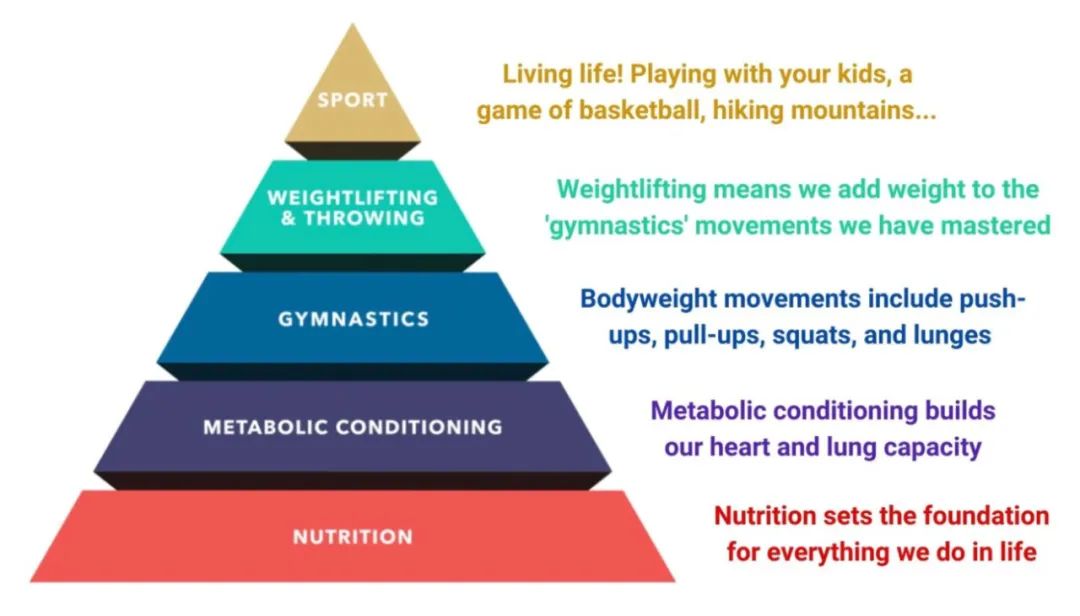 SPORT

Living life! Playing with your kids, a game of basketball, hiking mountains...

WEIGHTLIFTING & THROWING

Weightlifting means we add weight to the 'gymnastics' movements we have mastered

GYMNASTICS

Bodyweight movements include push-ups, pull-ups, squats, and lunges

METABOLIC CONDITIONING

Metabolic conditioning builds our heart and lung capacity

NUTRITION

Nutrition sets the foundation for everything we do in life